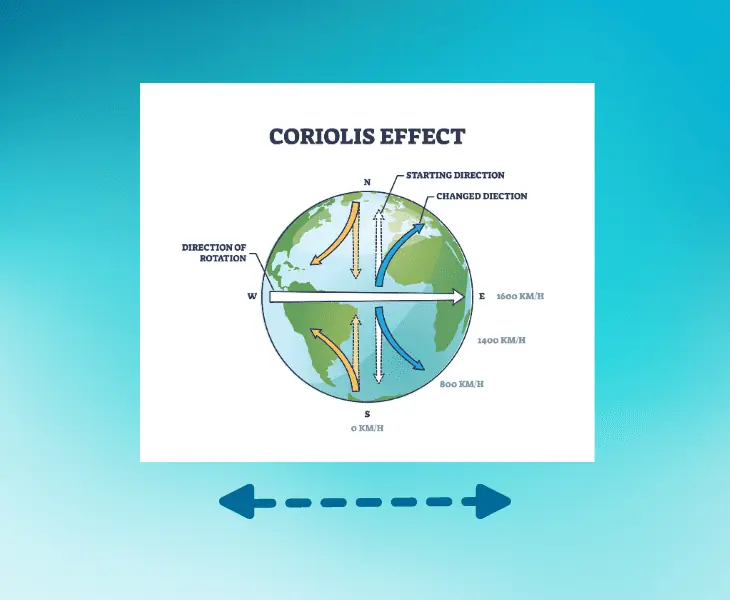 CORIOLIS EFFECT

N

STARTING DIRECTION

CHANGED DIECTION

DIRECTION OF ROTATION

W

E

1600 KM/H

1400 KM/H

800 KM/H

S

0 KM/H